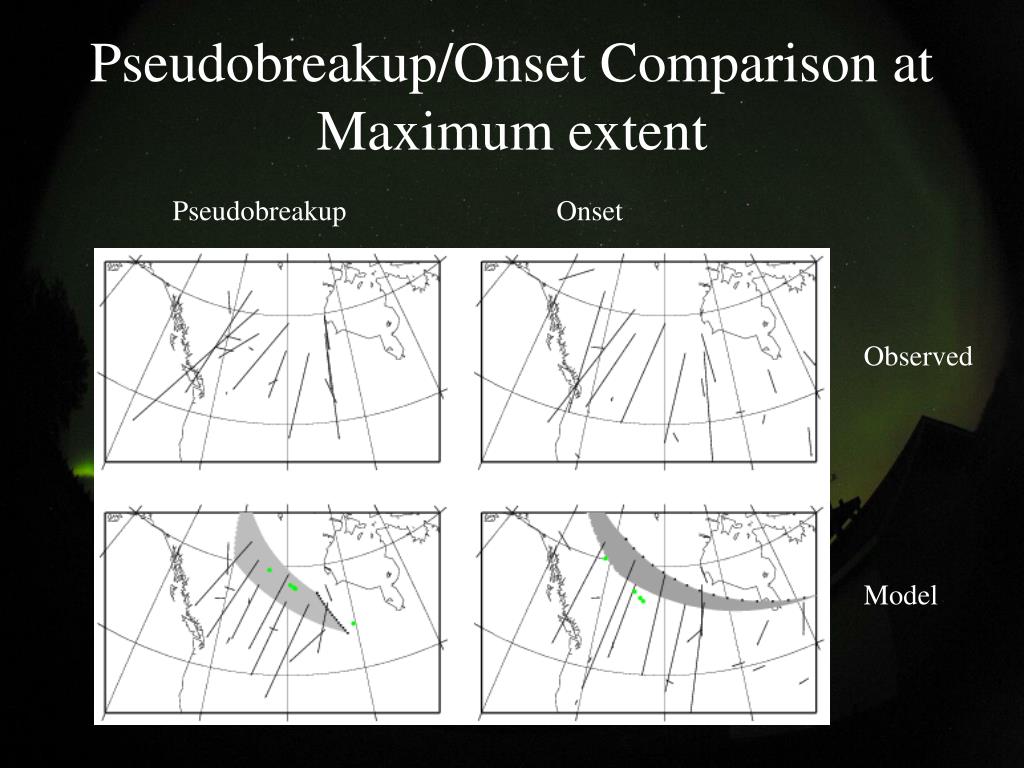 Pseudobreakup/Onset Comparison at Maximum extent

Pseudobreakup

Onset

Observed

Model